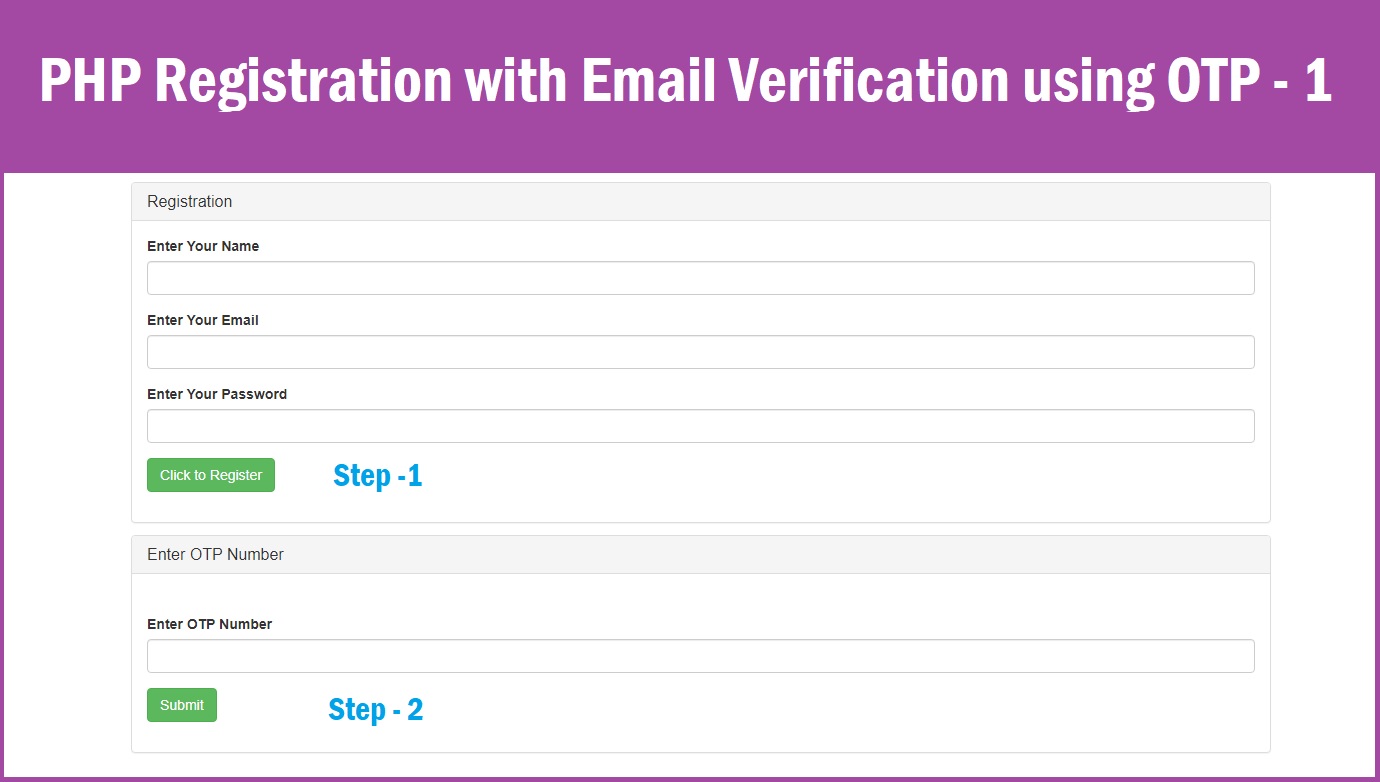 PHP Registration with Email Verification using OTP - 1

Registration

Enter Your Name

Enter Your Email

Enter Your Password

Click to Register

Step -1

Enter OTP Number

Enter OTP Number

Submit

Step - 2